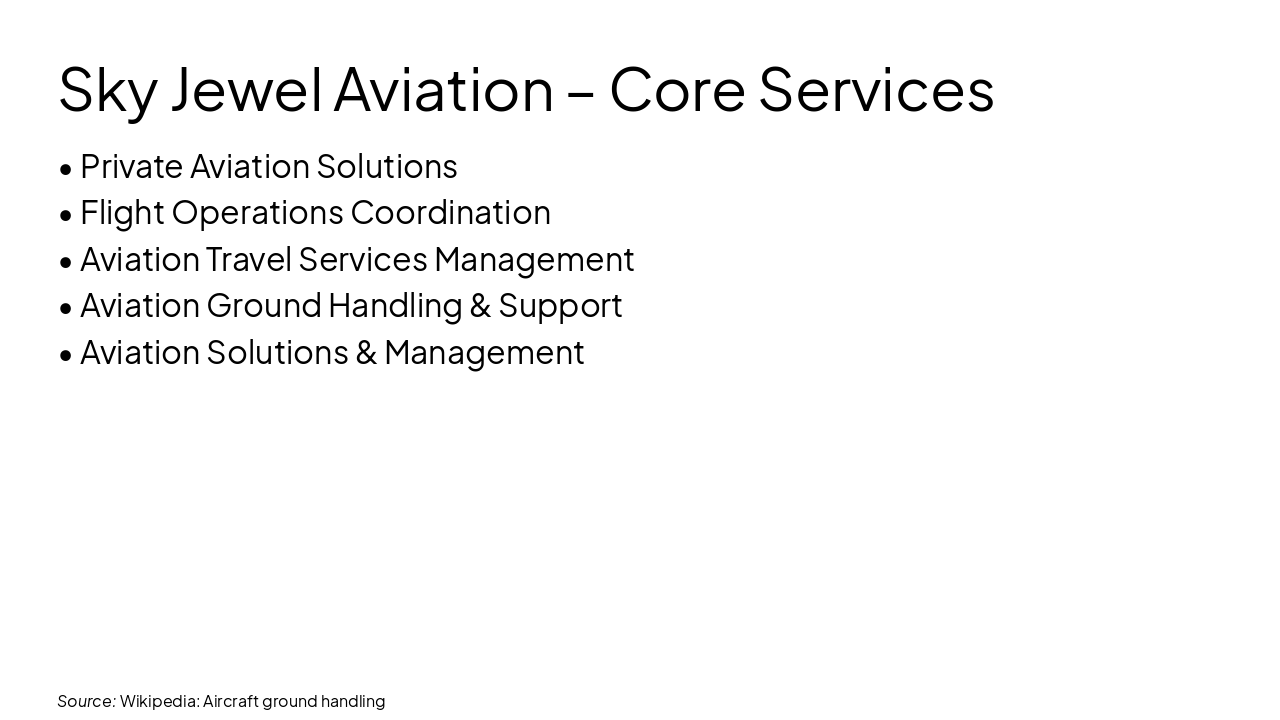 Sky Jewel Aviation – Core Services

• Private Aviation Solutions
• Flight Operations Coordination
• Aviation Travel Services Management
• Aviation Ground Handling & Support
• Aviation Solutions & Management

Source: Wikipedia: Aircraft ground handling